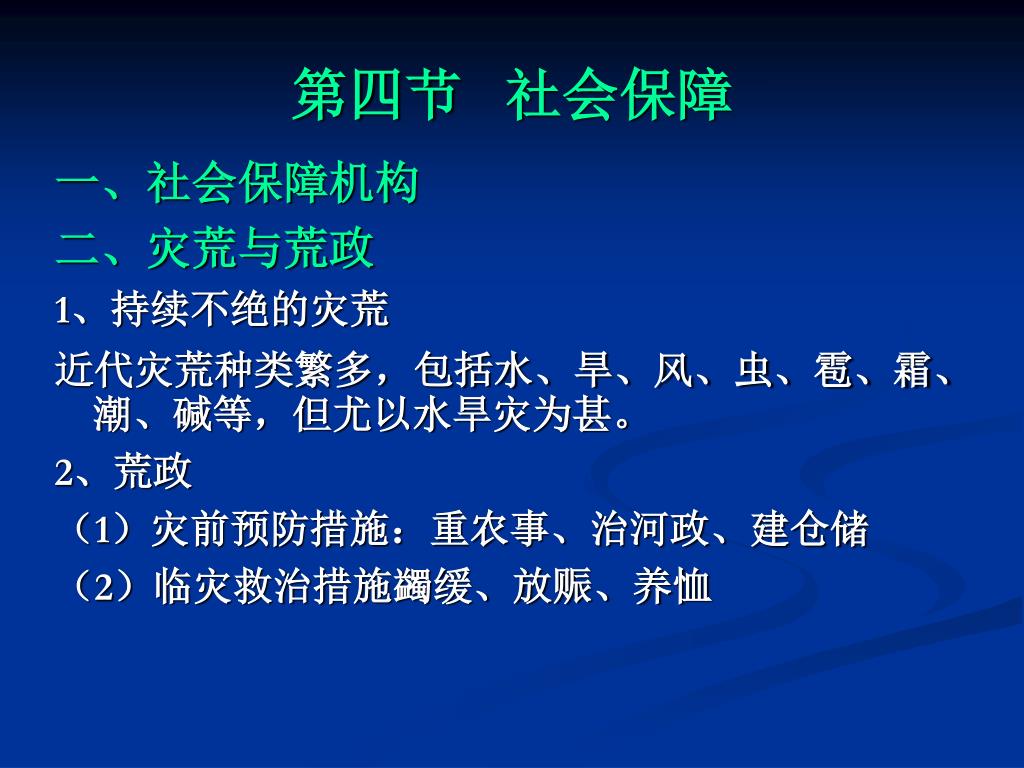 第四节　社会保障

一、社会保障机构

二、灾荒与荒政

1、持续不绝的灾荒

近代灾荒种类繁多，包括水、旱、风、虫、雹、霜、潮、碱等，但尤以水旱灾为甚。

2、荒政

（1）灾前预防措施：重农事、治河政、建仓储

（2）临灾救治措施蠲缓、放赈、养恤